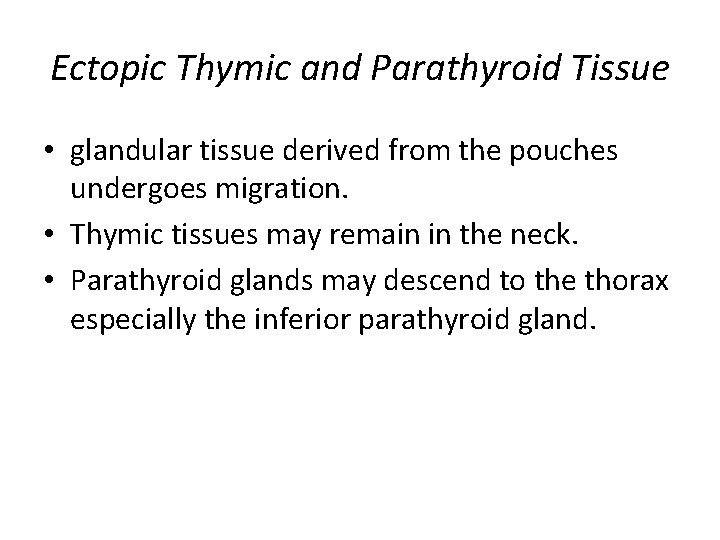 Ectopic Thymic and Parathyroid Tissue

• glandular tissue derived from the pouches undergoes migration.
• Thymic tissues may remain in the neck.
• Parathyroid glands may descend to the thorax especially the inferior parathyroid gland.